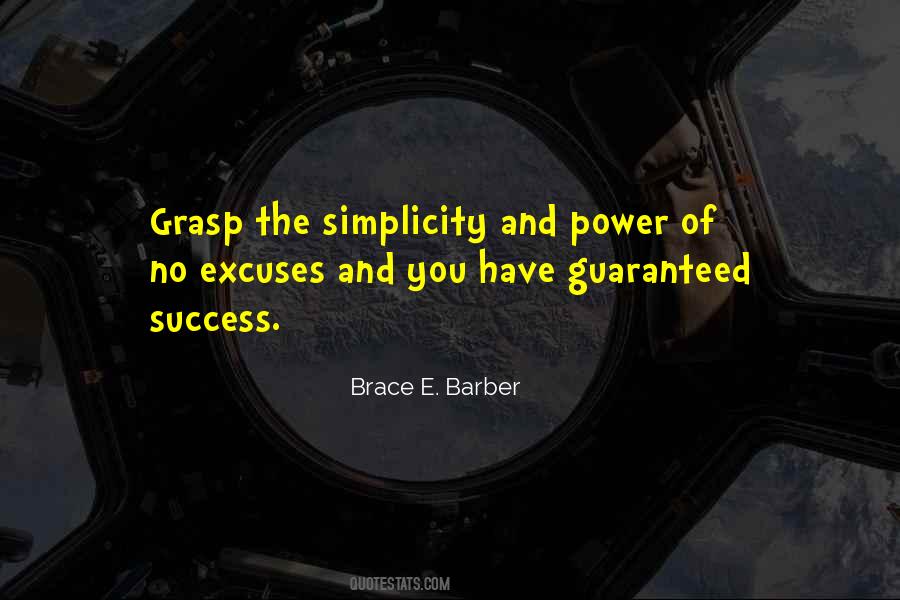 Grasp the simplicity and power of no excuses and you have guaranteed success.

Brace E. Barber

QUOTESTATS.COM